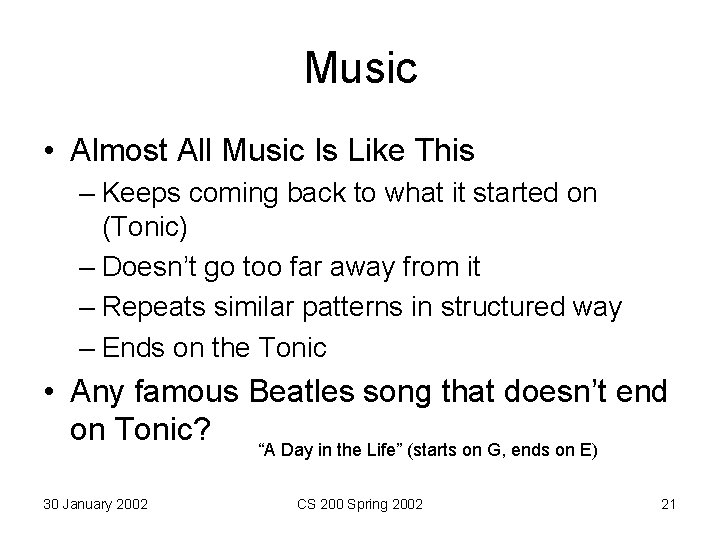 Music

• Almost All Music Is Like This
– Keeps coming back to what it started on (Tonic)
– Doesn't go too far away from it
– Repeats similar patterns in structured way
– Ends on the Tonic

• Any famous Beatles song that doesn't end on Tonic?

"A Day in the Life" (starts on G, ends on E)

30 January 2002

CS 200 Spring 2002

21